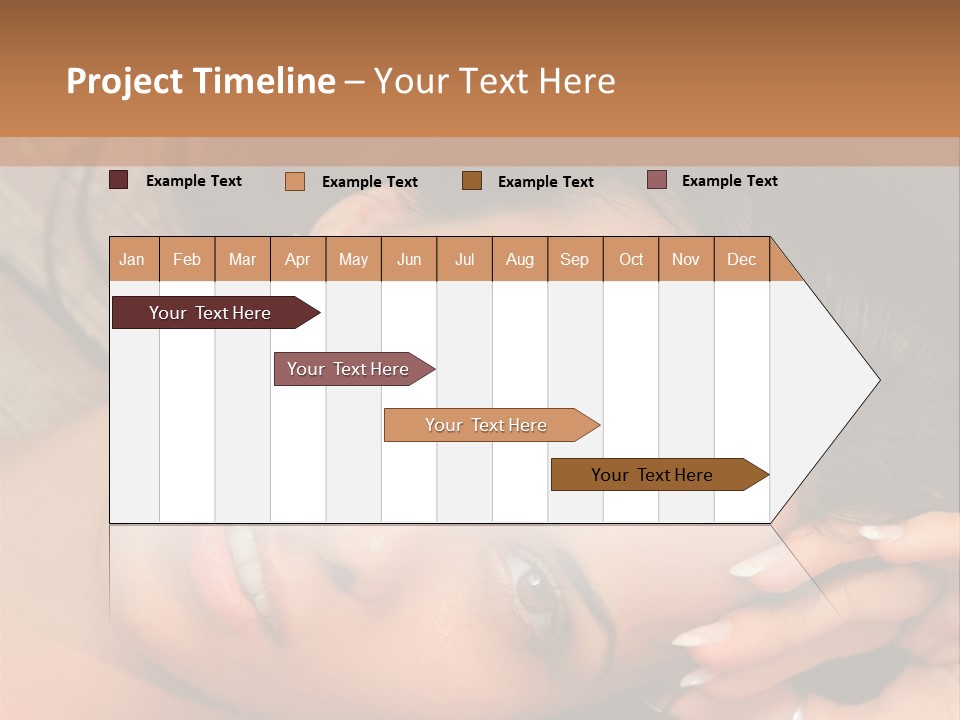 Project Timeline – Your Text Here

Example Text
Example Text
Example Text
Example Text

| Jan | Feb | Mar | Apr | May | Jun | Jul | Aug | Sep | Oct | Nov | Dec |
|---|---|---|---|---|---|---|---|---|---|---|---|

Your Text Here
Your Text Here
Your Text Here
Your Text Here